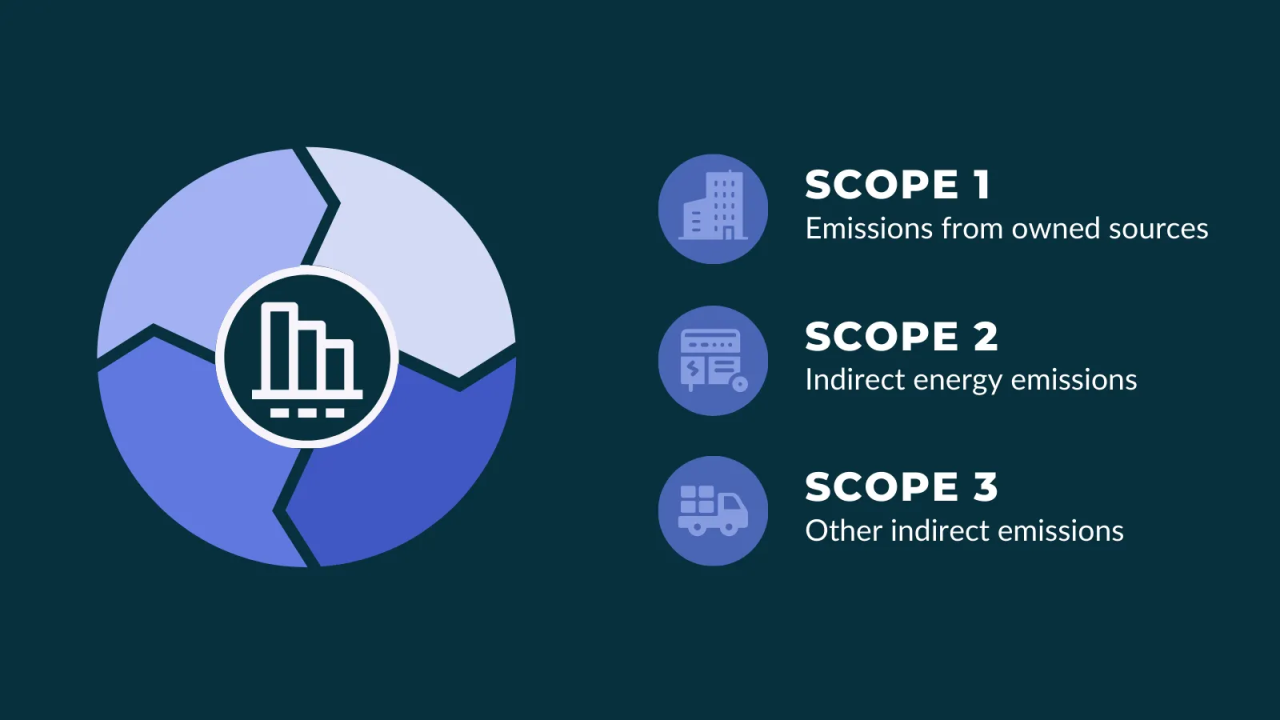 SCOPE 1
Emissions from owned sources

SCOPE 2
Indirect energy emissions

SCOPE 3
Other indirect emissions